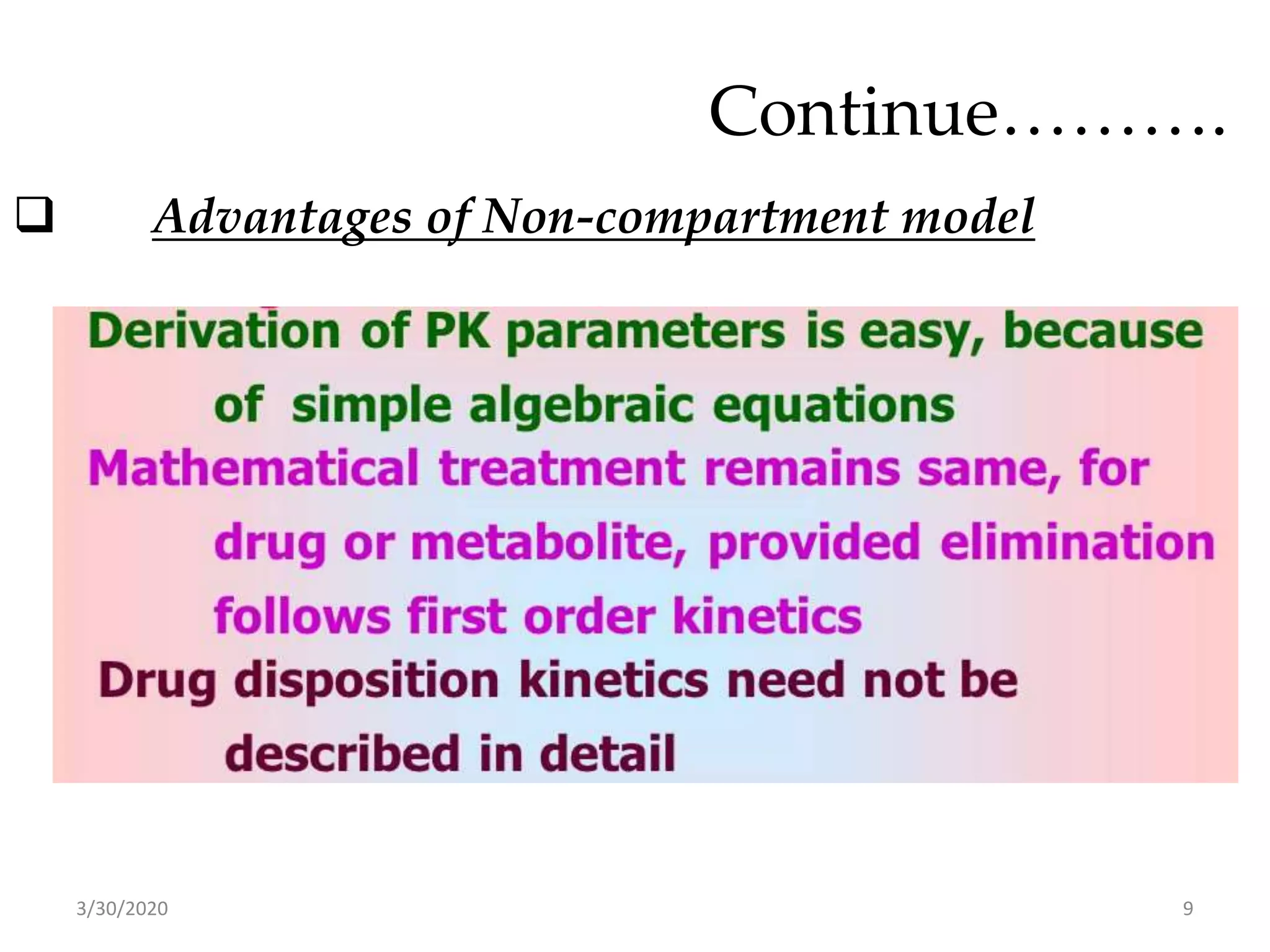 Continue……….

❑ Advantages of Non-compartment model

Derivation of PK parameters is easy, because of simple algebraic equations

Mathematical treatment remains same, for drug or metabolite, provided elimination follows first order kinetics

Drug disposition kinetics need not be described in detail

3/30/2020

9